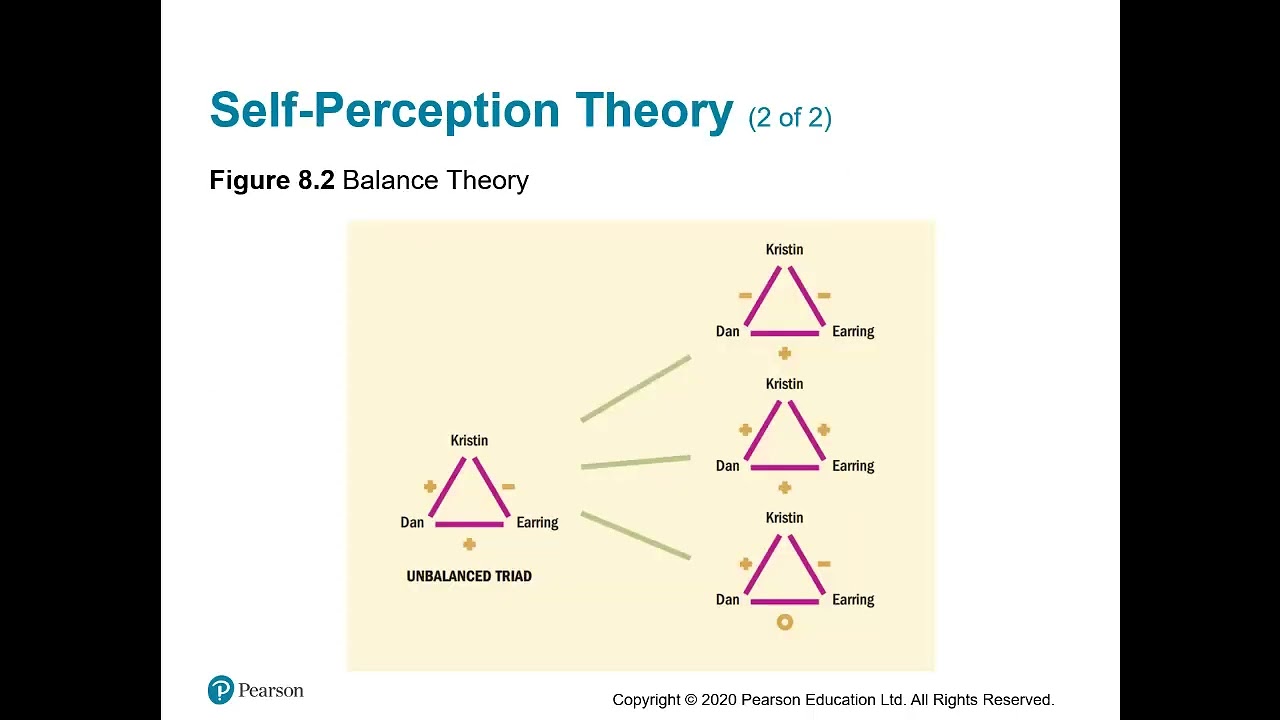 Self-Perception Theory (2 of 2)

Figure 8.2 Balance Theory

Kristin
+ −
Dan Earring
+
UNBALANCED TRIAD

Kristin
− −
Dan Earring
+

Kristin
+ +
Dan Earring
+

Kristin
+ −
Dan Earring
o

Pearson

Copyright © 2020 Pearson Education Ltd. All Rights Reserved.